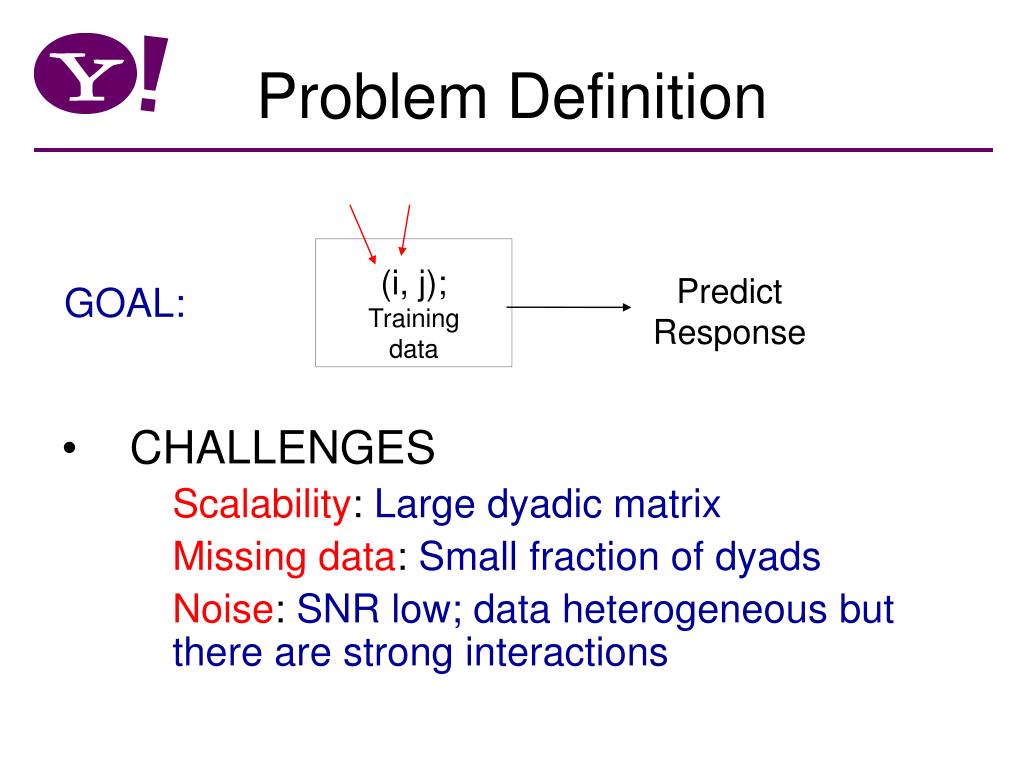 Y!

Problem Definition

GOAL:

(i, j);
Training
data

Predict
Response

• CHALLENGES

Scalability: Large dyadic matrix

Missing data: Small fraction of dyads

Noise: SNR low; data heterogeneous but there are strong interactions